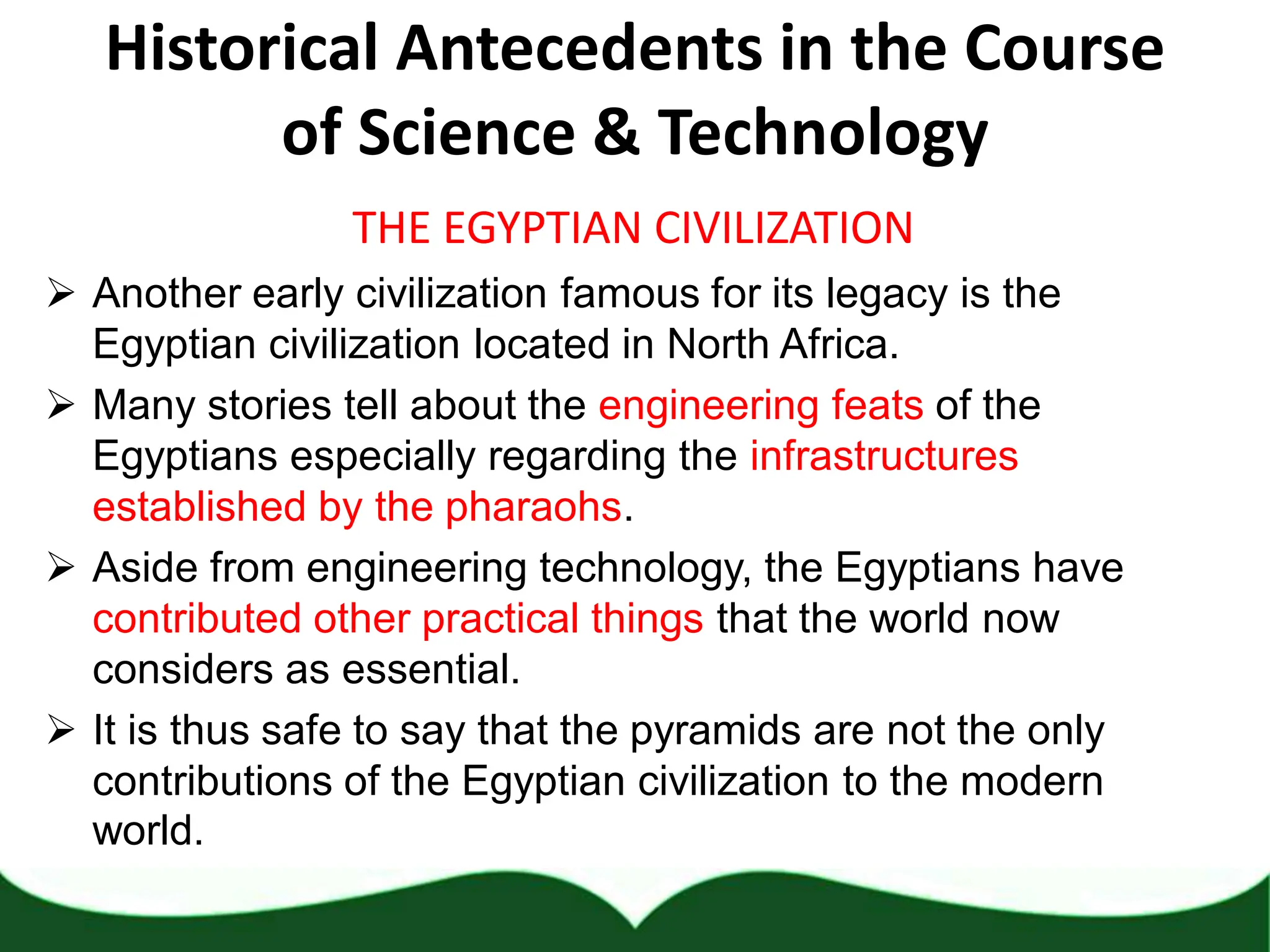 Historical Antecedents in the Course of Science & Technology

THE EGYPTIAN CIVILIZATION

➢ Another early civilization famous for its legacy is the Egyptian civilization located in North Africa.

➢ Many stories tell about the engineering feats of the Egyptians especially regarding the infrastructures established by the pharaohs.

➢ Aside from engineering technology, the Egyptians have contributed other practical things that the world now considers as essential.

➢ It is thus safe to say that the pyramids are not the only contributions of the Egyptian civilization to the modern world.